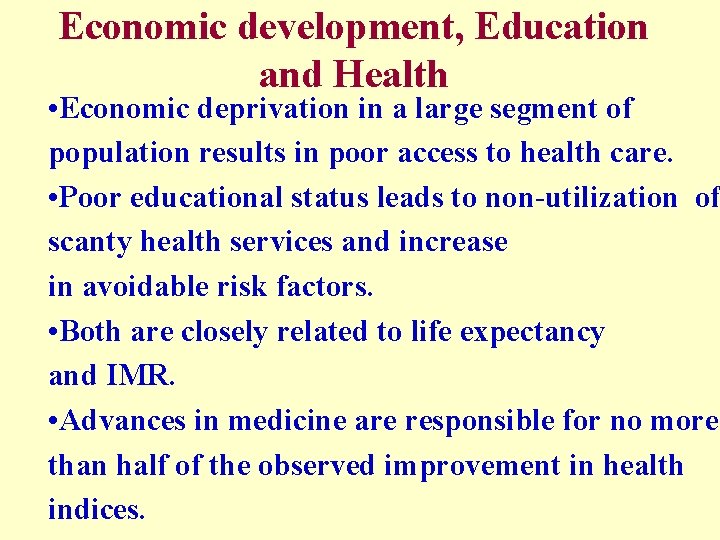 Economic development, Education and Health

•Economic deprivation in a large segment of population results in poor access to health care.

•Poor educational status leads to non-utilization of scanty health services and increase in avoidable risk factors.

•Both are closely related to life expectancy and IMR.

•Advances in medicine are responsible for no more than half of the observed improvement in health indices.